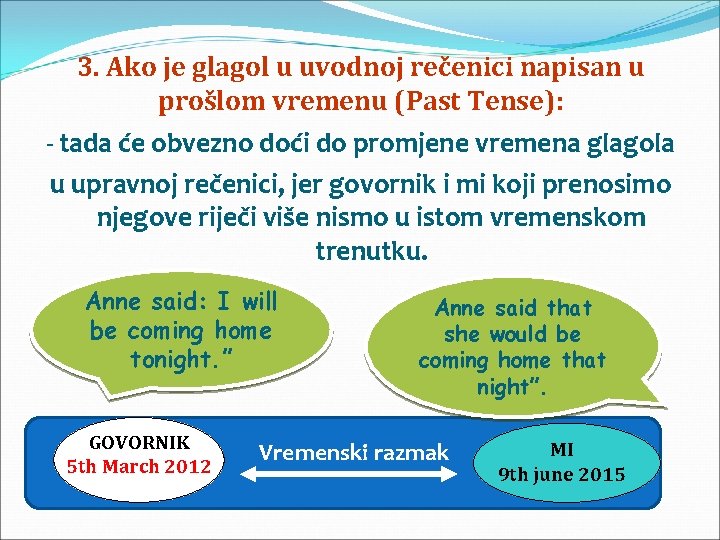 3. Ako je glagol u uvodnoj rečenici napisan u prošlom vremenu (Past Tense):

- tada će obvezno doći do promjene vremena glagola u upravnoj rečenici, jer govornik i mi koji prenosimo njegove riječi više nismo u istom vremenskom trenutku.

Anne said: I will be coming home tonight."

Anne said that she would be coming home that night".

GOVORNIK
5th March 2012

Vremenski razmak

MI
9th june 2015